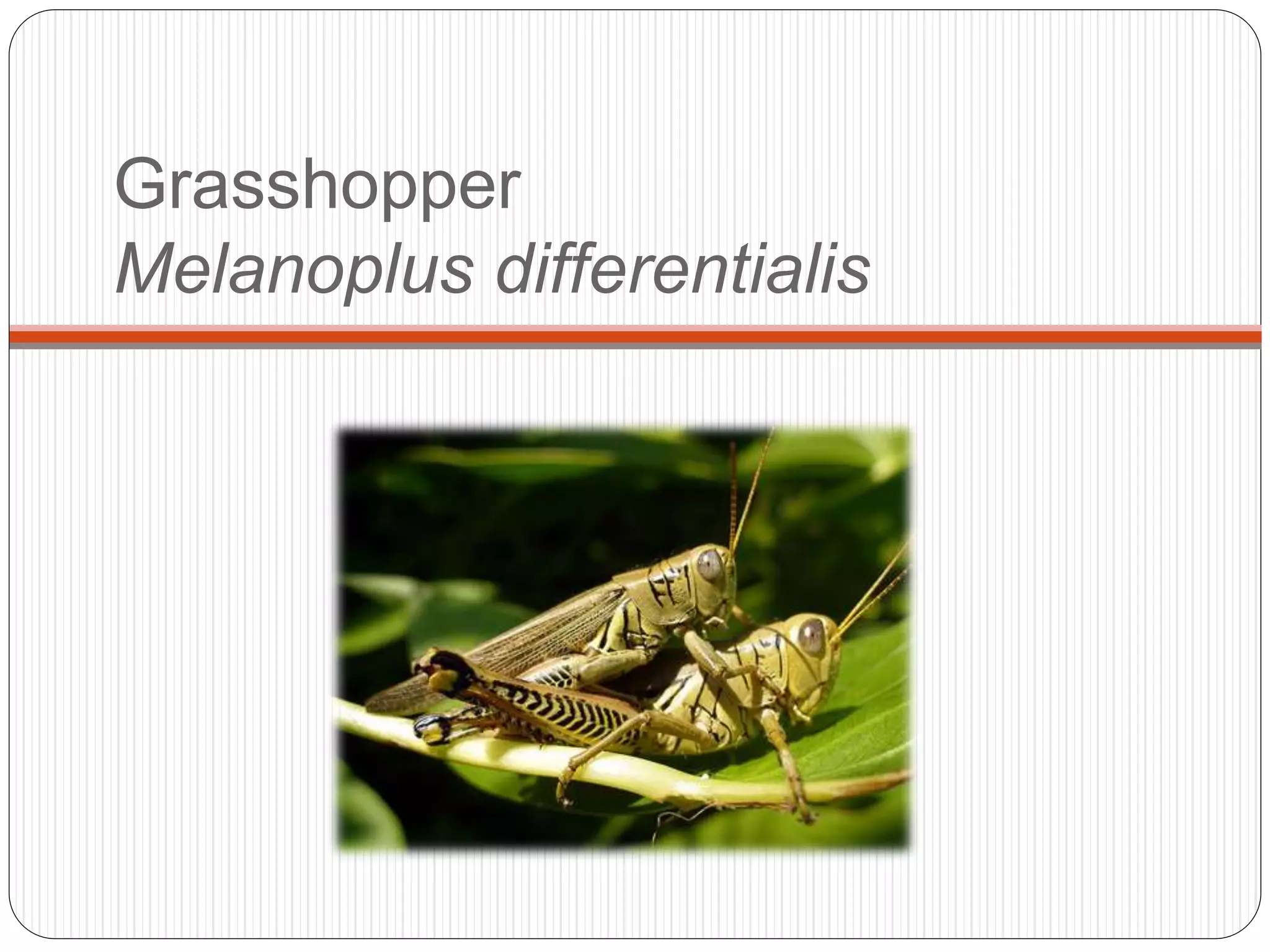 Grasshopper
Melanoplus differentialis